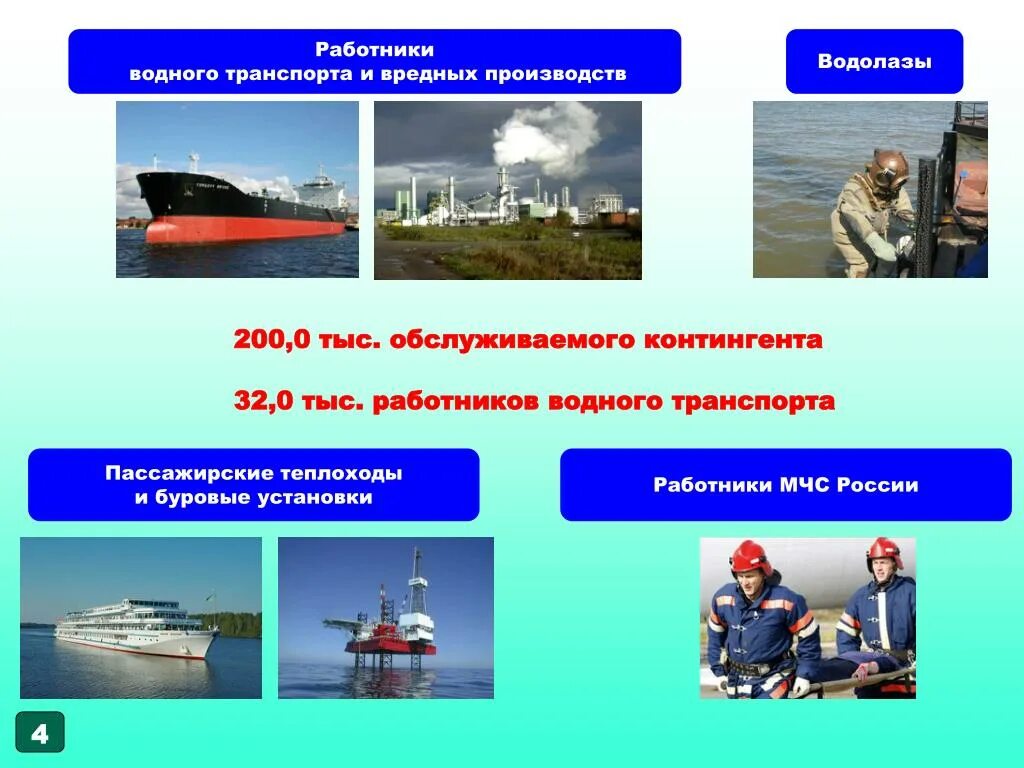 Работники
водного транспорта и вредных производств

Водолазы

200,0 тыс. обслуживаемого контингента

32,0 тыс. работников водного транспорта

Пассажирские теплоходы
и буровые установки

Работники МЧС России

4